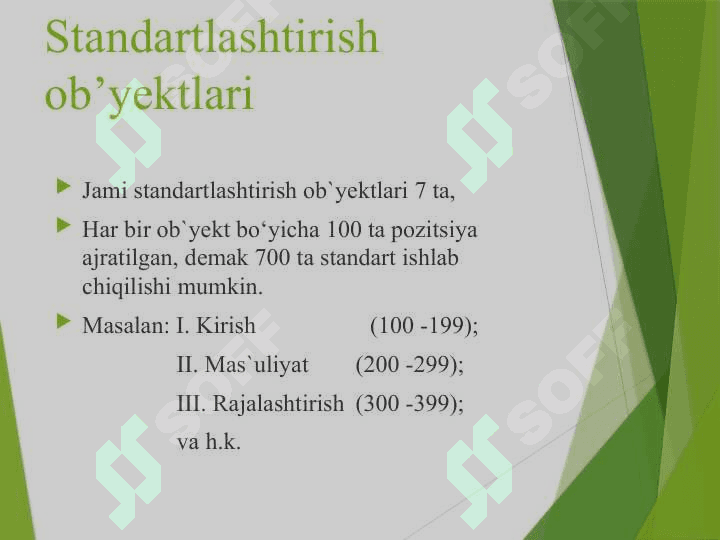 Standartlashtirish ob’yektlari

Jami standartlashtirish ob`yektlari 7 ta,

Har bir ob`yekt bo‘yicha 100 ta pozitsiya ajratilgan, demak 700 ta standart ishlab chiqilishi mumkin.

Masalan: I. Kirish (100 -199);
II. Mas`uliyat (200 -299);
III. Rajalashtirish (300 -399);
va h.k.

SOFF SOFF SOFF SOFF